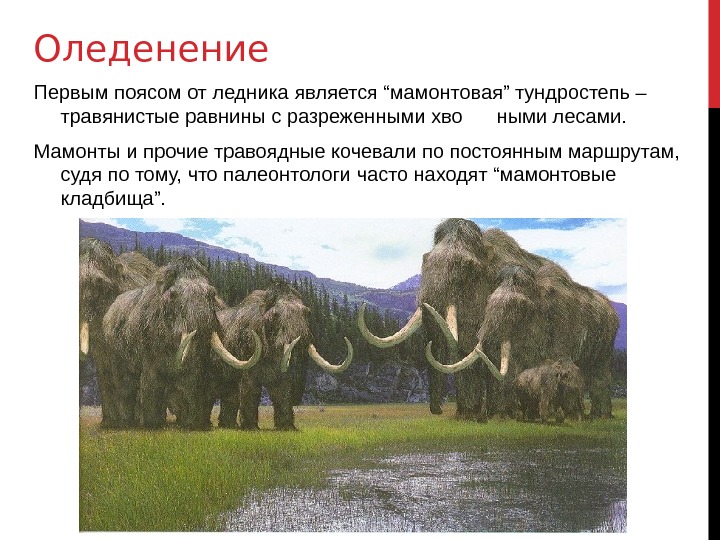 Оледенение

Первым поясом от ледника является “мамонтовая” тундростепь – травянистые равнины с разреженными хво ными лесами.

Мамонты и прочие травоядные кочевали по постоянным маршрутам, судя по тому, что палеонтологи часто находят “мамонтовые кладбища”.